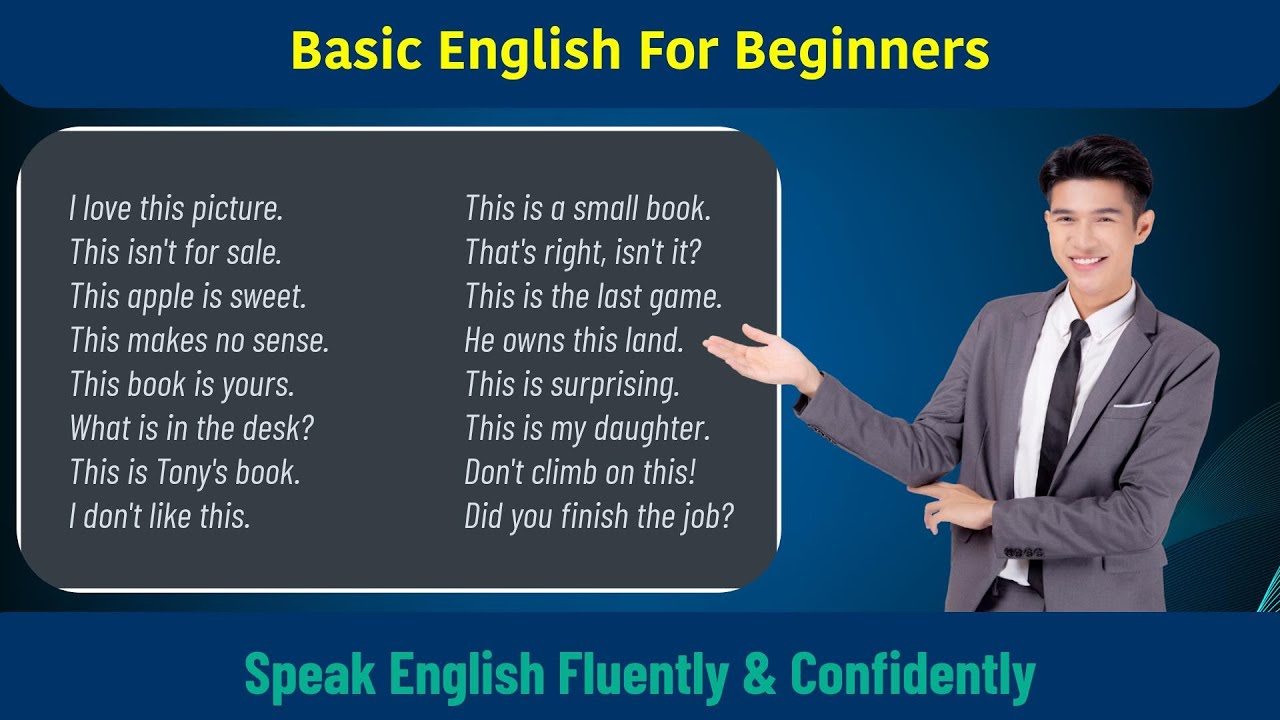 Basic English For Beginners

I love this picture.
This isn't for sale.
This apple is sweet.
This makes no sense.
This book is yours.
What is in the desk?
This is Tony's book.
I don't like this.

This is a small book.
That's right, isn't it?
This is the last game.
He owns this land.
This is surprising.
This is my daughter.
Don't climb on this!
Did you finish the job?

Speak English Fluently & Confidently